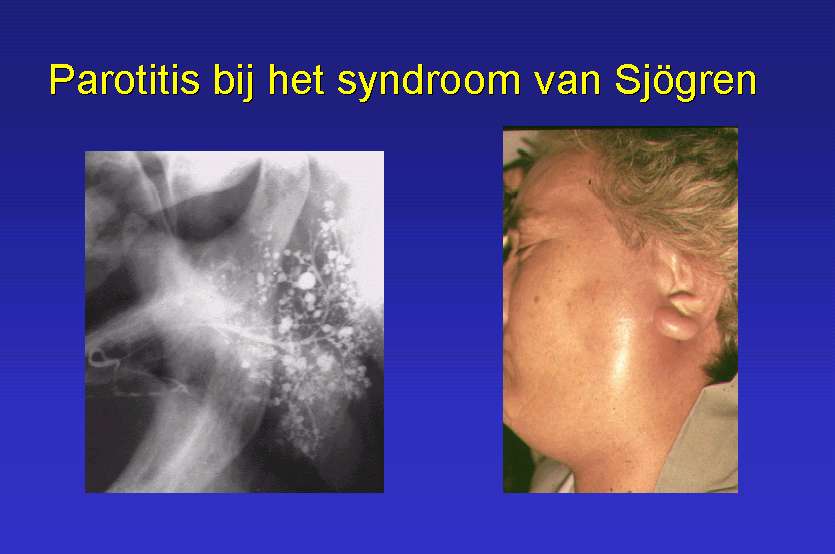 Parotitis bij het syndroom van Sjögren